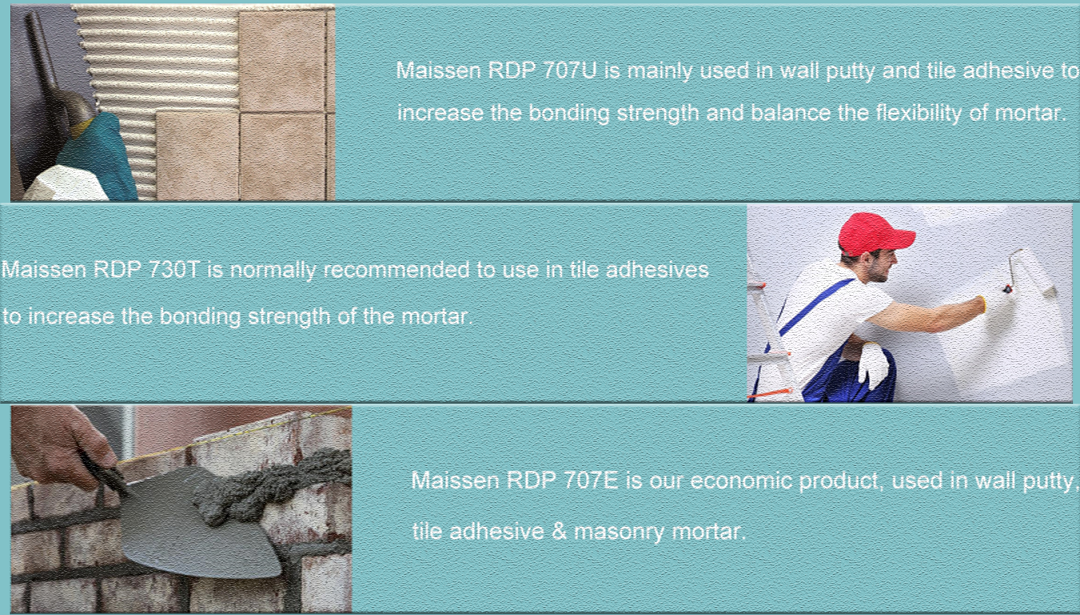 Maissen RDP 707U is mainly used in wall putty and tile adhesive to increase the bonding strength and balance the flexibility of mortar.

Maissen RDP 730T is normally recommended to use in tile adhesives to increase the bonding strength of the mortar.

Maissen RDP 707E is our economic product, used in wall putty, tile adhesive & masonry mortar.